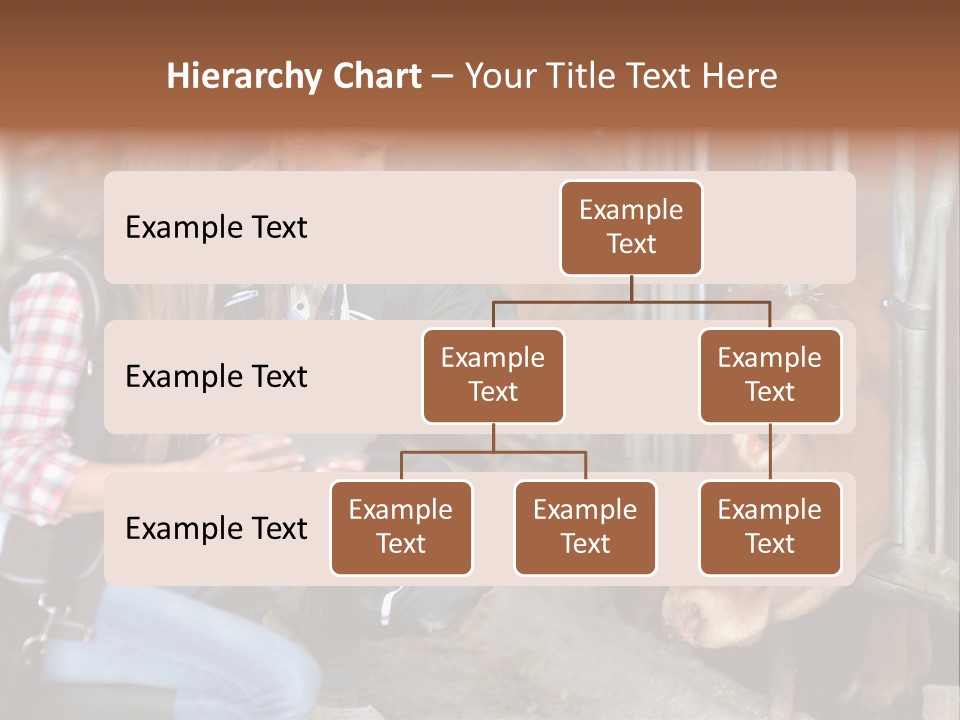 Hierarchy Chart – Your Title Text Here

Example Text

Example Text

Example Text

Example Text

Example Text

Example Text

Example Text

Example Text

Example Text